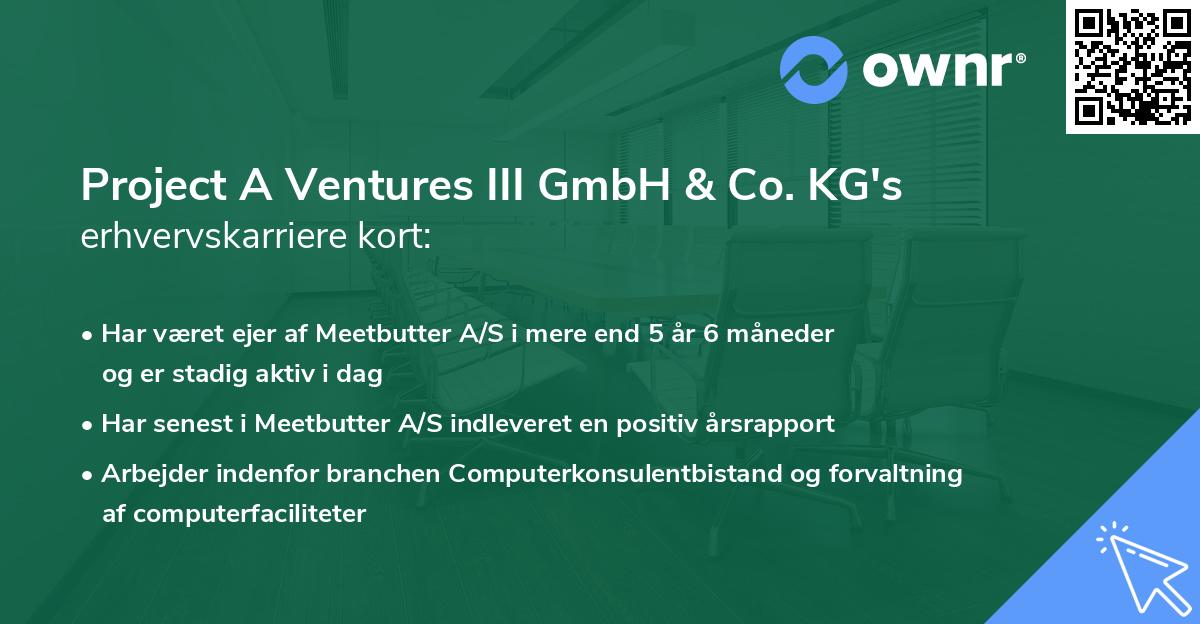 ownr®

Project A Ventures III GmbH & Co. KG's
erhvervskarriere kort:

• Har været ejer af Meetbutter A/S i mere end 5 år 6 måneder og er stadig aktiv i dag

• Har senest i Meetbutter A/S indleveret en positiv årsrapport

• Arbejder indenfor branchen Computerkonsulentbistand og forvaltning af computerfaciliteter